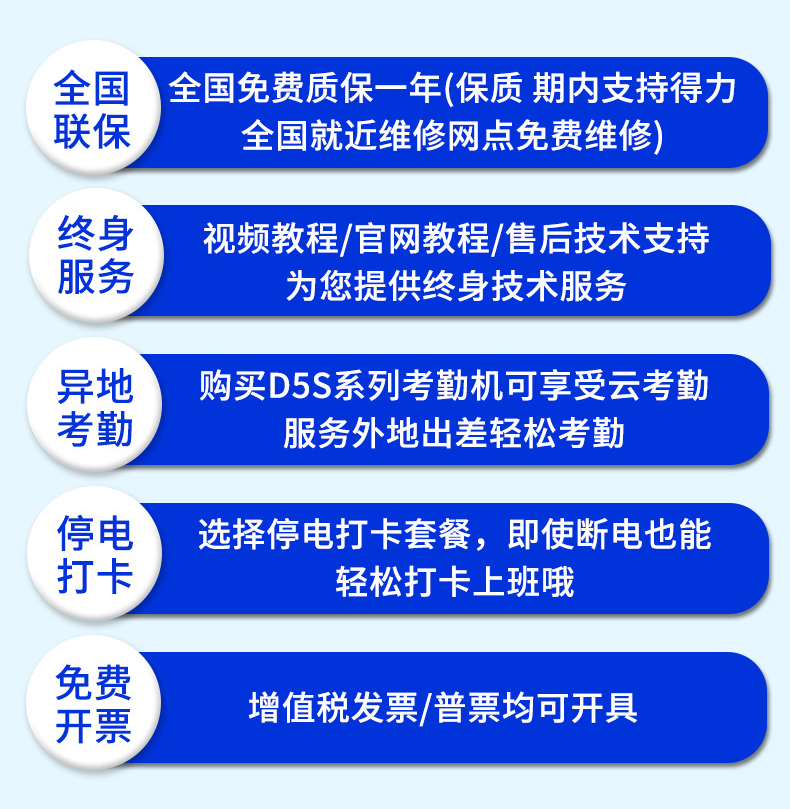 全国联保

全国免费质保一年(保质 期内支持得力全国就近维修网点免费维修)

终身服务

视频教程/官网教程/售后技术支持为您提供终身技术服务

异地考勤

购买D5S系列考勤机可享受云考勤服务外地出差轻松考勤

停电打卡

选择停电打卡套餐，即使断电也能轻松打卡上班哦

免费开票

增值税发票/普票均可开具